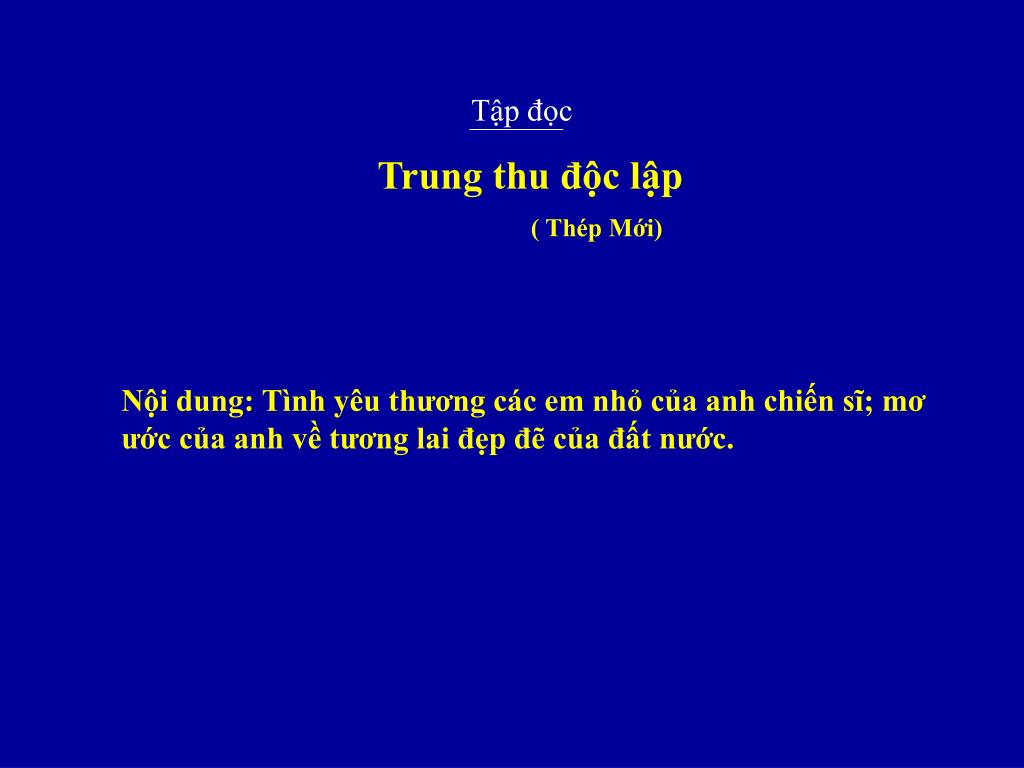 Tập đọc

Trung thu độc lập

( Thép Mới)

Nội dung: Tình yêu thương các em nhỏ của anh chiến sĩ; mơ ước của anh về tương lai đẹp đẽ của đất nước.